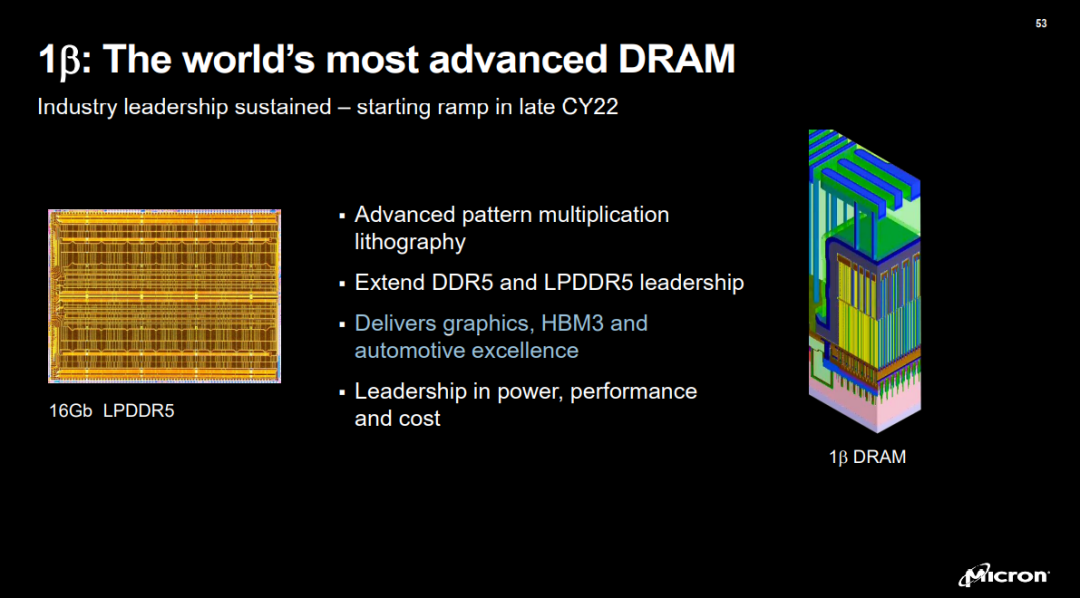 53

1β: The world's most advanced DRAM

Industry leadership sustained – starting ramp in late CY22

16Gb LPDDR5

▪ Advanced pattern multiplication lithography

▪ Extend DDR5 and LPDDR5 leadership

▪ Delivers graphics, HBM3 and automotive excellence

▪ Leadership in power, performance and cost

1β DRAM

Micron